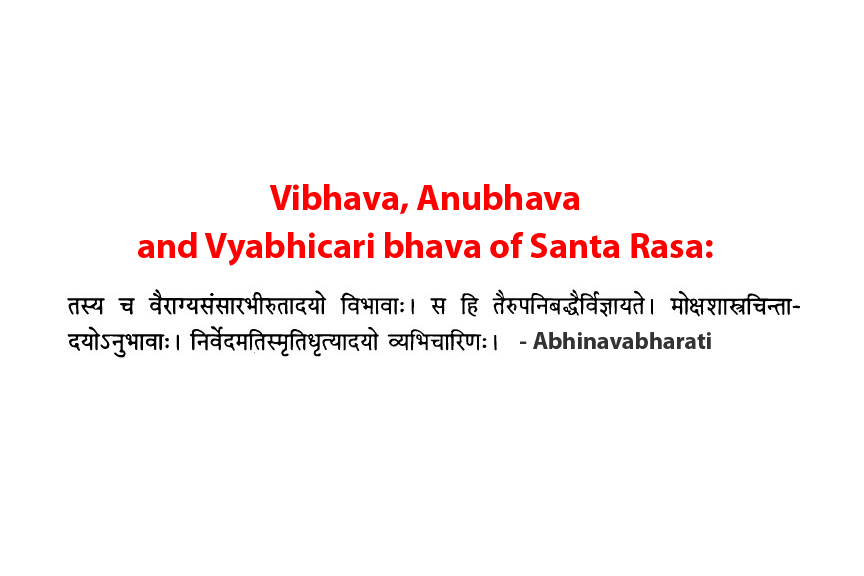 Vibhava, Anubhava
and Vyabhicari bhava of Santa Rasa:

तस्य च वैराग्यसंसारभीरुतादयो विभावाः। स हि तैरुपनिबद्धैर्विज्ञायते। मोक्षशास्त्रचिन्तादयोऽनुभावाः। निर्वेदमतिस्मृतिधृत्यादयो व्यभिचारिणः। - Abhinavabharati